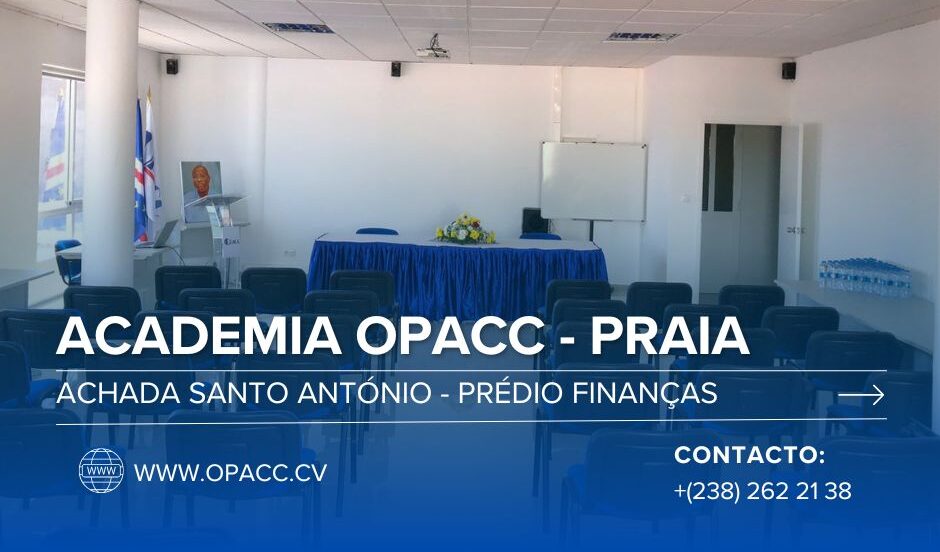 ACADEMIA OPACC - PRAIA

ACHADA SANTO ANTÓNIO - PRÉDIO FINANÇAS

WWW

WWW.OPACC.CV

CONTACTO:
+(238) 262 21 38